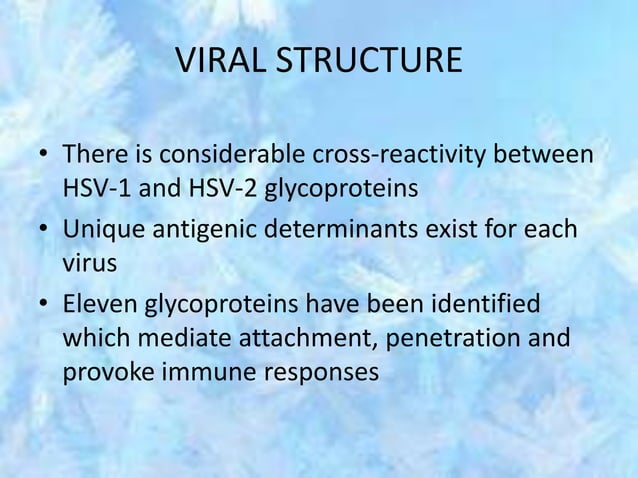 VIRAL STRUCTURE

• There is considerable cross-reactivity between HSV-1 and HSV-2 glycoproteins
• Unique antigenic determinants exist for each virus
• Eleven glycoproteins have been identified which mediate attachment, penetration and provoke immune responses